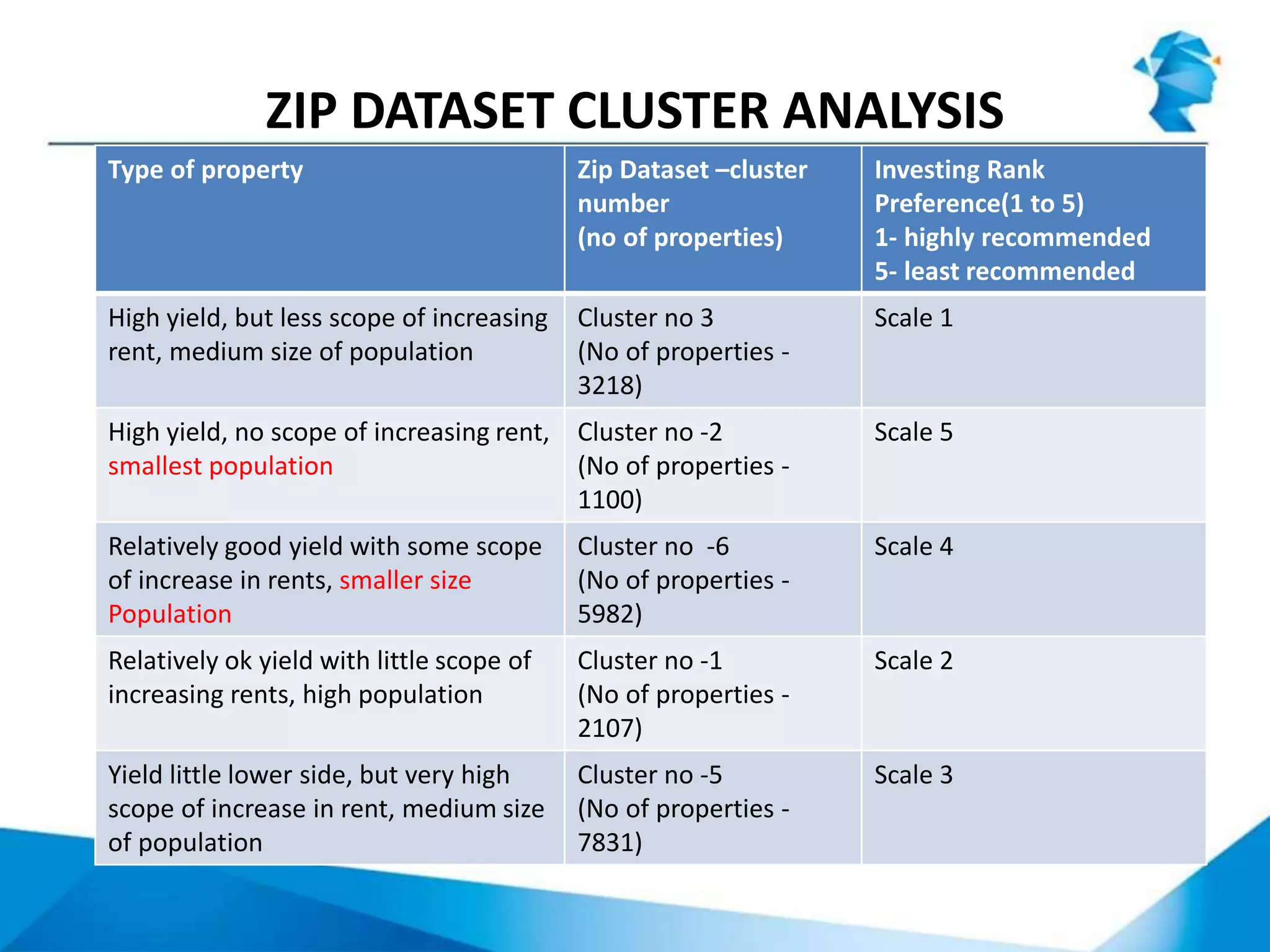 ZIP DATASET CLUSTER ANALYSIS

| Type of property | Zip Dataset –cluster number (no of properties) | Investing Rank Preference(1 to 5) 1- highly recommended 5- least recommended |
|---|---|---|
| High yield, but less scope of increasing rent, medium size of population | Cluster no 3 (No of properties - 3218) | Scale 1 |
| High yield, no scope of increasing rent, smallest population | Cluster no -2 (No of properties - 1100) | Scale 5 |
| Relatively good yield with some scope of increase in rents, smaller size Population | Cluster no -6 (No of properties - 5982) | Scale 4 |
| Relatively ok yield with little scope of increasing rents, high population | Cluster no -1 (No of properties - 2107) | Scale 2 |
| Yield little lower side, but very high scope of increase in rent, medium size of population | Cluster no -5 (No of properties - 7831) | Scale 3 |